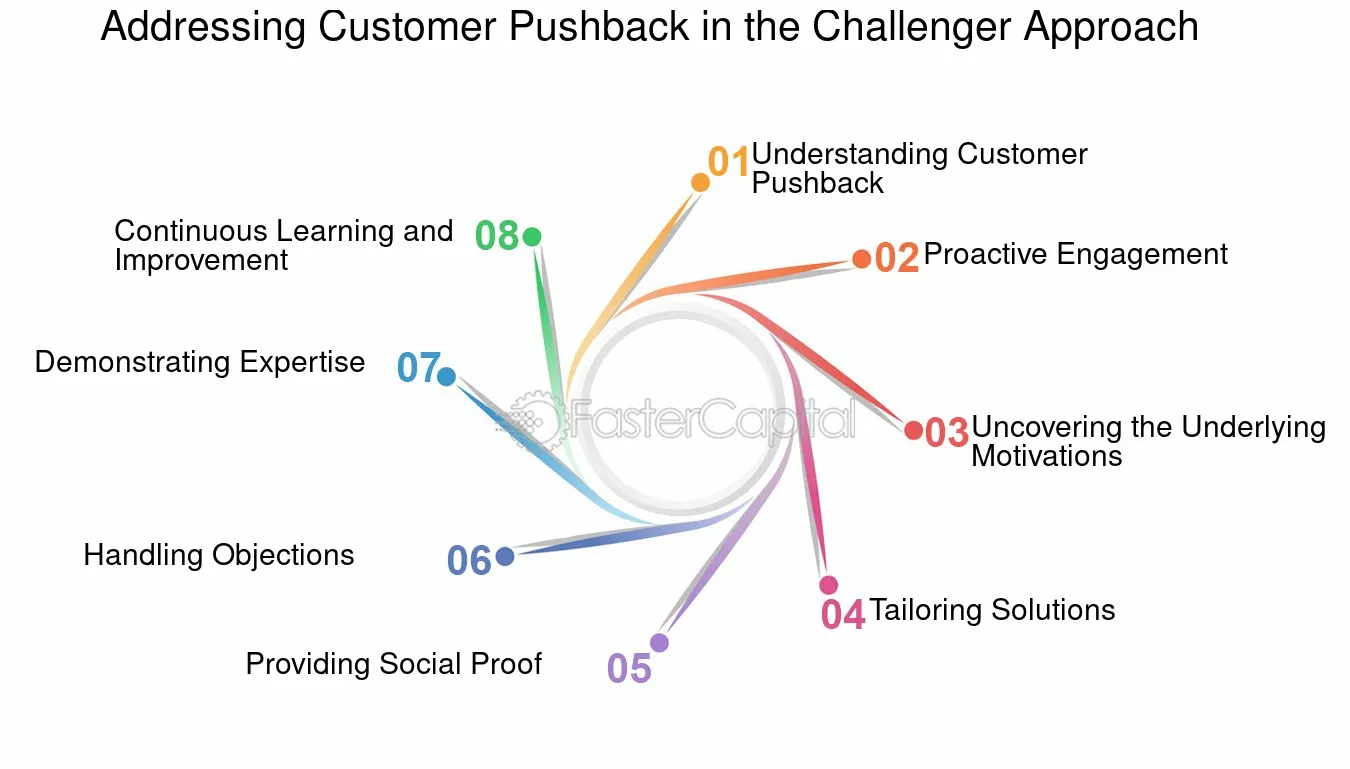 Addressing Customer Pushback in the Challenger Approach

01 Understanding Customer Pushback

02 Proactive Engagement

03 Uncovering the Underlying Motivations

04 Tailoring Solutions

05 Providing Social Proof

06 Handling Objections

07 Demonstrating Expertise

08 Continuous Learning and Improvement

FasterCapital